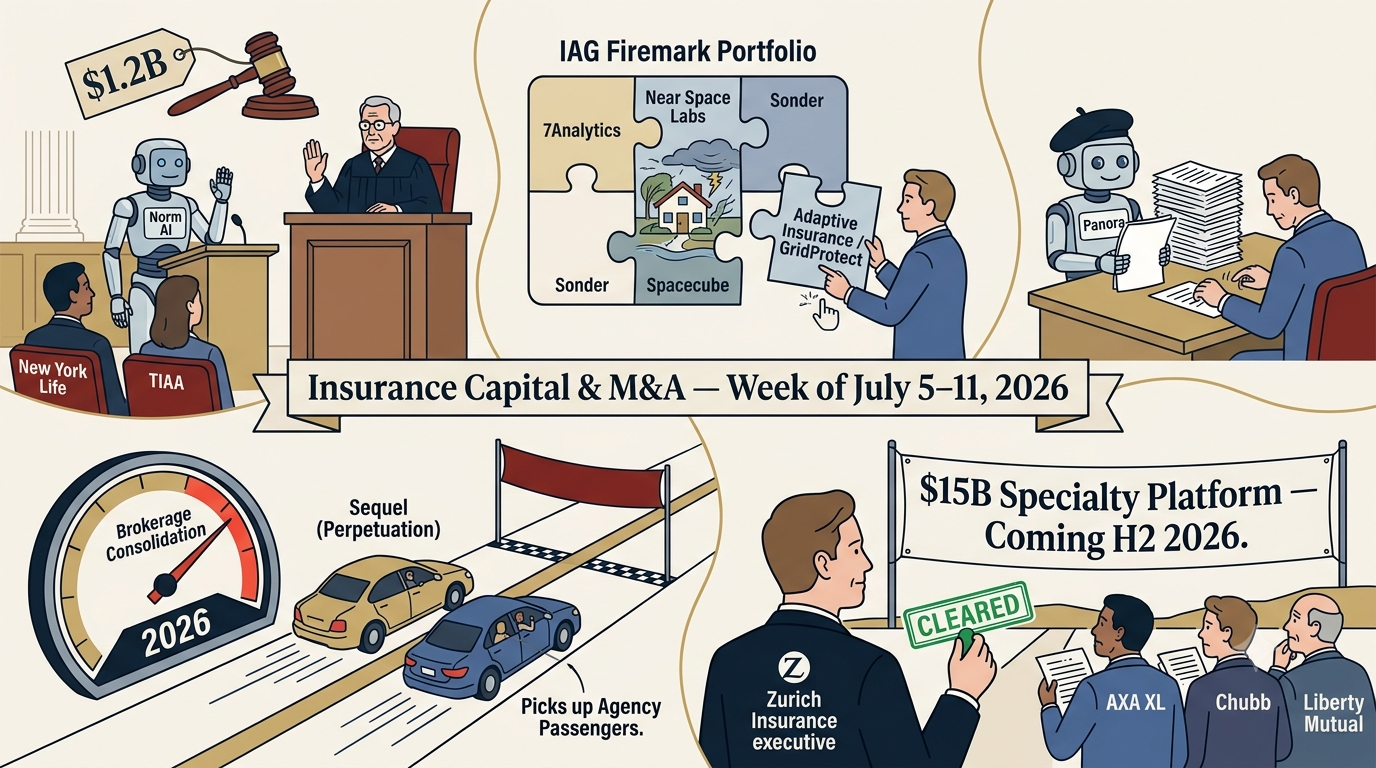 $1.2B

Norm AI

New York Life

TIAA

IAG Firemark Portfolio

7Analytics

Near Space Labs

Sonder

Sonder

Spacecube

Adaptive Insurance / GridProtect

Panora

Insurance Capital & M&A — Week of July 5–11, 2026

Brokerage Consolidation

2026

Sequel (Perpetuation)

Picks up Agency Passengers.

$15B Specialty Platform — Coming H2 2026.

CLEARED

Z

Zurich Insurance executive

AXA XL

Chubb

Liberty Mutual